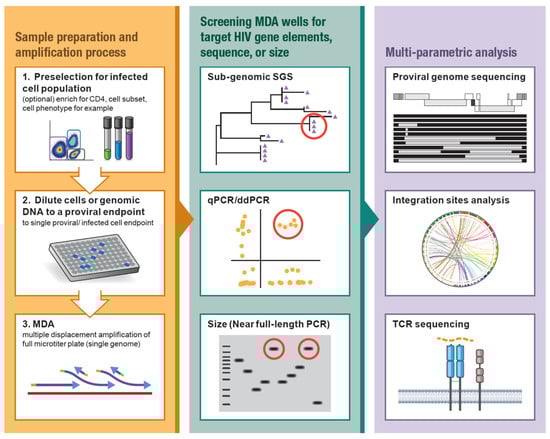 Sample preparation and amplification process

1. Preselection for infected cell population
(optional) enrich for CD4, cell subset, cell phenotype for example

2. Dilute cells or genomic DNA to a proviral endpoint
to single proviral/ infected cell endpoint

3. MDA
multiple displacement amplification of full microtiter plate (single genome)

Screening MDA wells for target HIV gene elements, sequence, or size

Sub-genomic SGS

qPCR/ddPCR

Size (Near full-length PCR)

Multi-parametric analysis

Proviral genome sequencing

Integration sites analysis

TCR sequencing